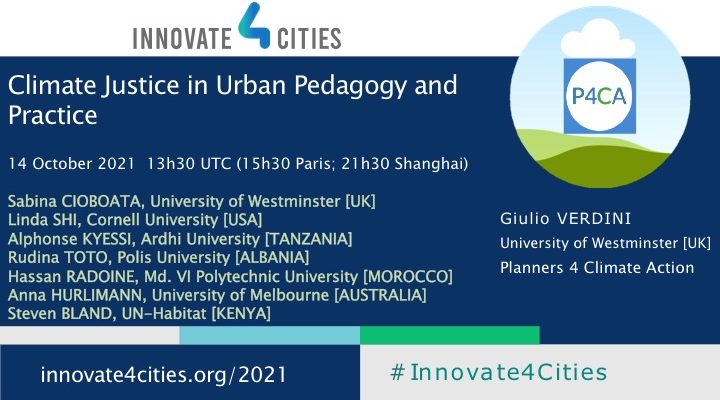 INNOVATE 4 CITIES

Climate Justice in Urban Pedagogy and Practice

14 October 2021 13h30 UTC (15h30 Paris; 21h30 Shanghai)

Sabina CIOBOATA, University of Westminster [UK]
Linda SHI, Cornell University [USA]
Alphonse KYESSI, Ardhi University [TANZANIA]
Rudina TOTO, Polis University [ALBANIA]
Hassan RADOINE, Md. VI Polytechnic University [MOROCCO]
Anna HURLIMANN, University of Melbourne [AUSTRALIA]
Steven BLAND, UN-Habitat [KENYA]

P4CA

Giulio VERDINI
University of Westminster [UK]
Planners 4 Climate Action

innovate4cities.org/2021

#Innovate4Cities